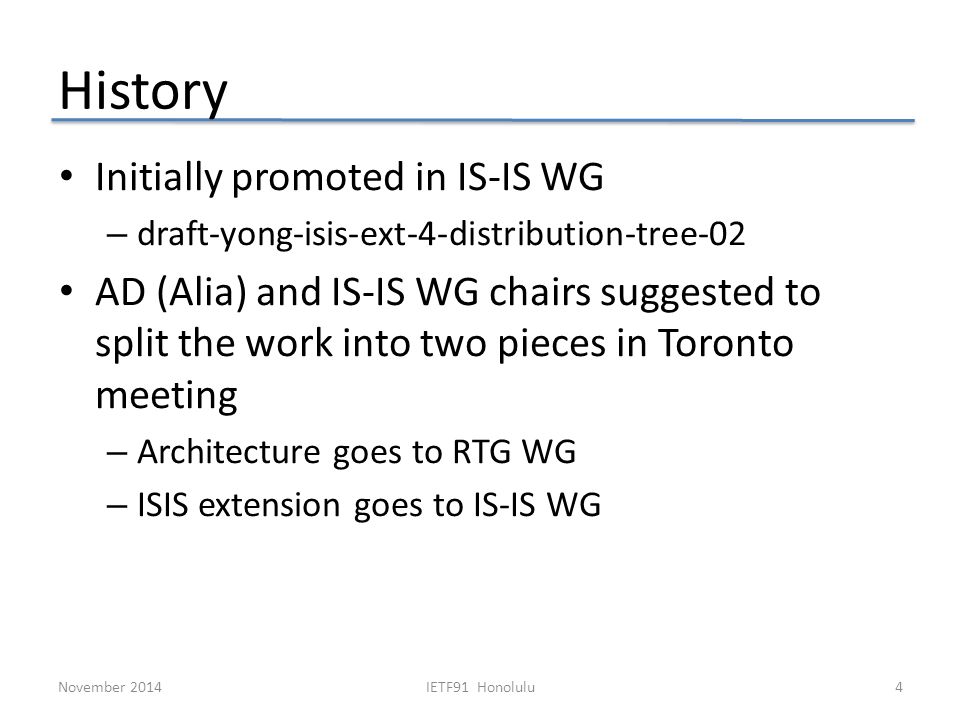 History

• Initially promoted in IS-IS WG
– draft-yong-isis-ext-4-distribution-tree-02
• AD (Alia) and IS-IS WG chairs suggested to split the work into two pieces in Toronto meeting
– Architecture goes to RTG WG
– ISIS extension goes to IS-IS WG

November 2014
IETF91 Honolulu
4